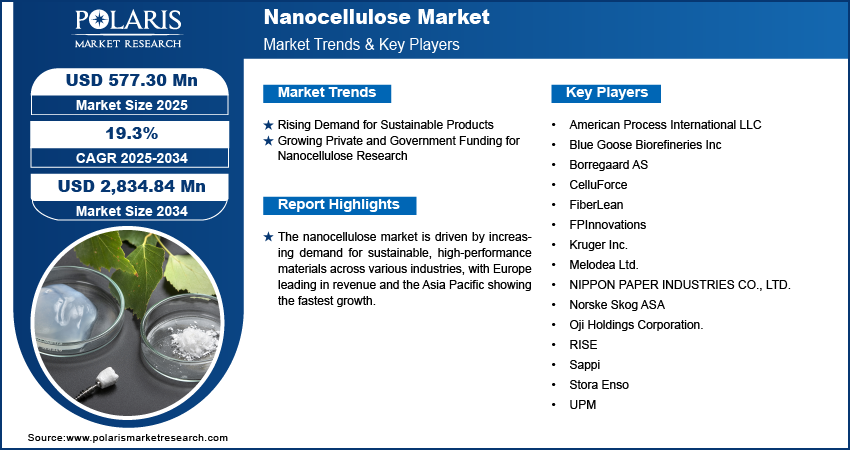 POLARIS
MARKET RESEARCH

Nanocellulose Market
Market Trends & Key Players

USD 577.30 Mn
Market Size 2025

19.3%
CAGR 2025-2034

USD 2,834.84 Mn
Market Size 2034

Market Trends

★ Rising Demand for Sustainable Products
★ Growing Private and Government Funding for Nanocellulose Research

Report Highlights

★ The nanocellulose market is driven by increasing demand for sustainable, high-performance materials across various industries, with Europe leading in revenue and the Asia Pacific showing the fastest growth.

Key Players

• American Process International LLC
• Blue Goose Biorefineries Inc
• Borregaard AS
• CelluForce
• FiberLean
• FPInnovations
• Kruger Inc.
• Melodea Ltd.
• NIPPON PAPER INDUSTRIES CO., LTD.
• Norske Skog ASA
• Oji Holdings Corporation.
• RISE
• Sappi
• Stora Enso
• UPM

Source:www.polarismarketresearch.com